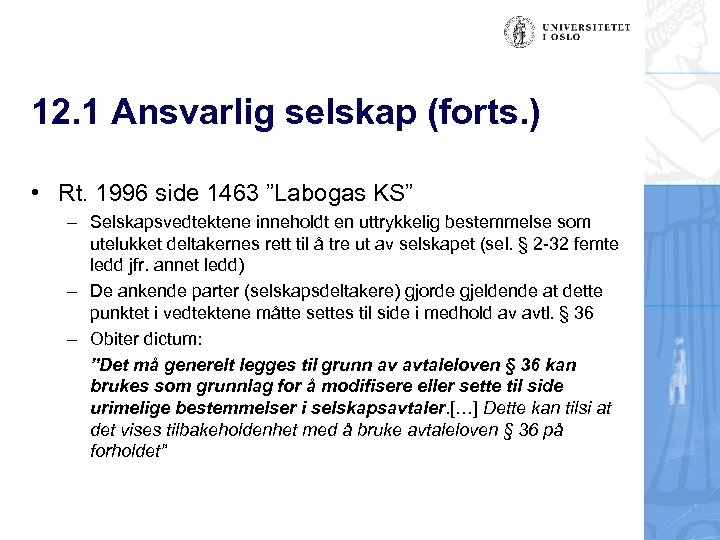 UNIVERSITETET I OSLO

12.1 Ansvarlig selskap (forts.)

• Rt. 1996 side 1463 "Labogas KS"

– Selskapsvedtektene inneholdt en uttrykkelig bestemmelse som utelukket deltakernes rett til å tre ut av selskapet (sel. § 2-32 femte ledd jfr. annet ledd)

– De ankende parter (selskapsdeltakere) gjorde gjeldende at dette punktet i vedtektene måtte settes til side i medhold av avtl. § 36

– Obiter dictum:

"Det må generelt legges til grunn av avtaleloven § 36 kan brukes som grunnlag for å modifisere eller sette til side urimelige bestemmelser i selskapsavtaler.[...] Dette kan tilsi at det vises tilbakeholdenhet med å bruke avtaleloven § 36 på forholdet"